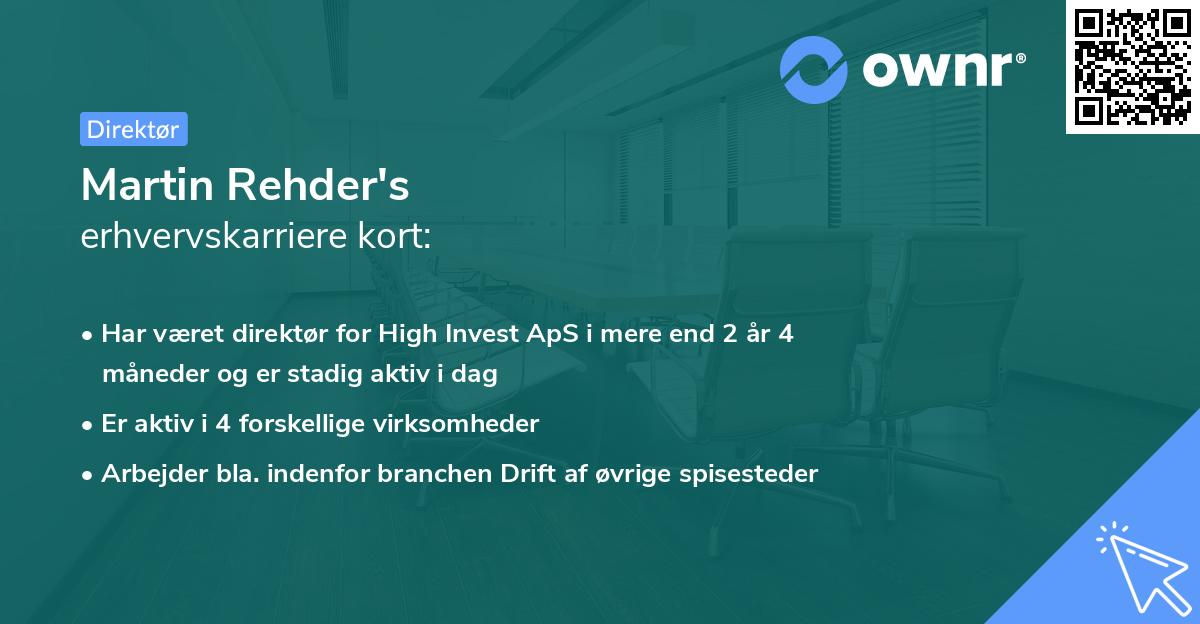 ownr®

Direktør

Martin Rehder's
erhvervskarriere kort:

• Har været direktør for High Invest ApS i mere end 2 år 4 måneder og er stadig aktiv i dag
• Er aktiv i 4 forskellige virksomheder
• Arbejder bla. indenfor branchen Drift af øvrige spisesteder